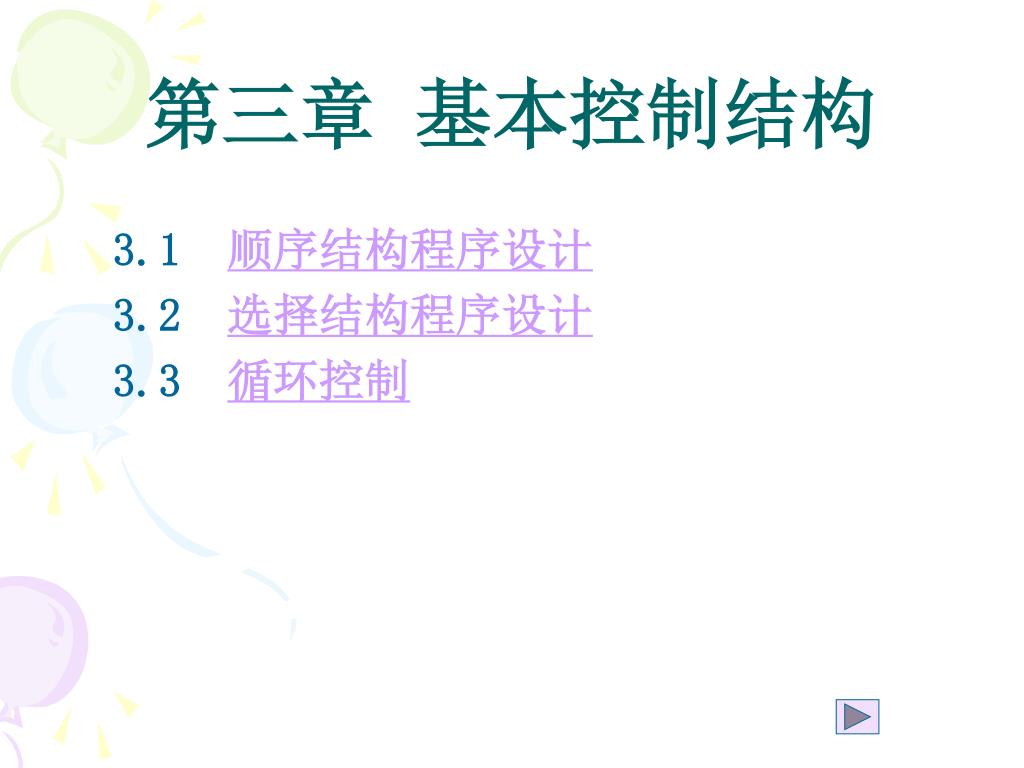 第三章 基本控制结构

3.1 顺序结构程序设计
3.2 选择结构程序设计
3.3 循环控制